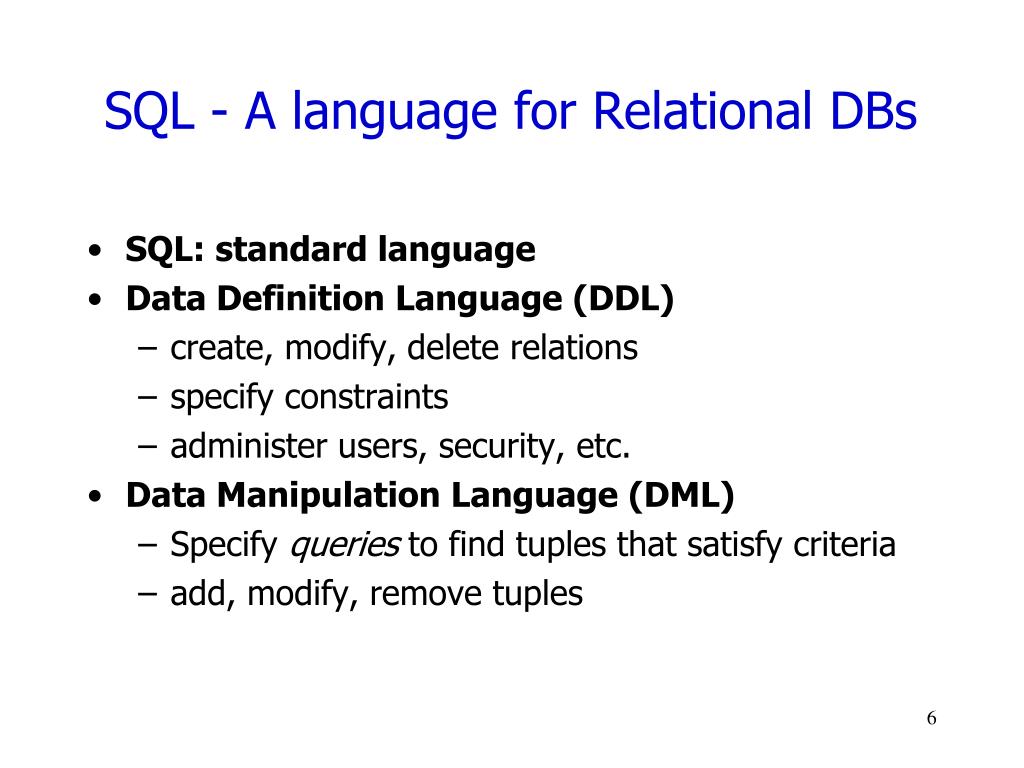 SQL - A language for Relational DBs

• SQL: standard language
• Data Definition Language (DDL)
– create, modify, delete relations
– specify constraints
– administer users, security, etc.
• Data Manipulation Language (DML)
– Specify queries to find tuples that satisfy criteria
– add, modify, remove tuples

6